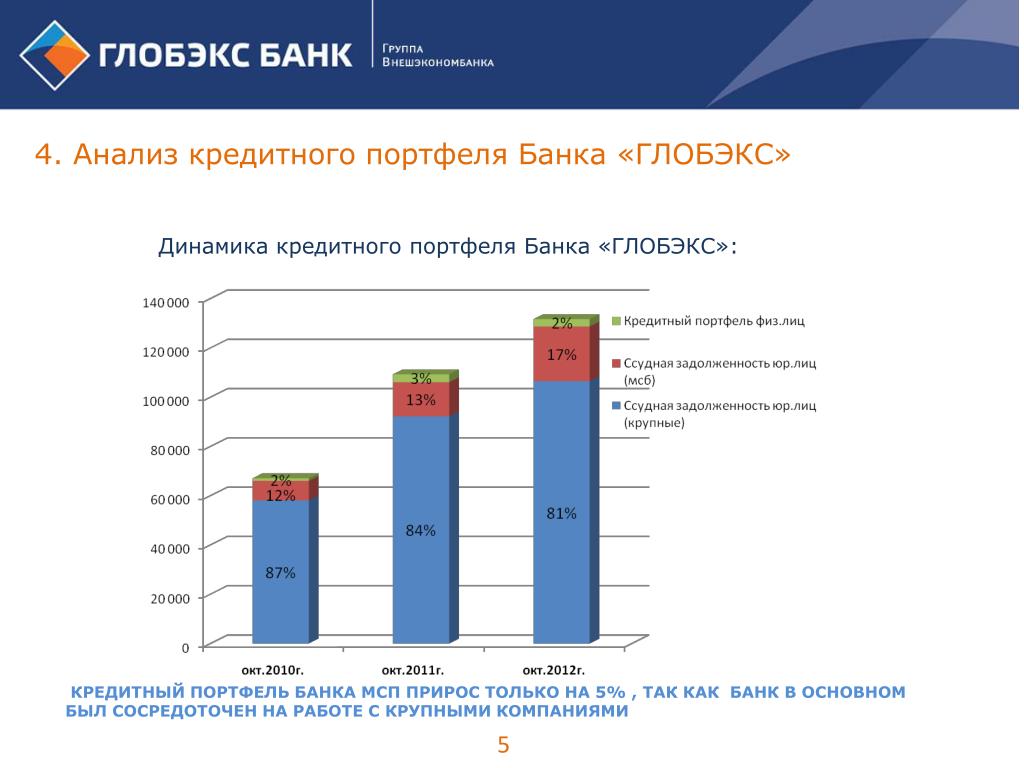 ГЛОБЭКС БАНК

Группа Внешэкономбанка

4. Анализ кредитного портфеля Банка «ГЛОБЭКС»

Динамика кредитного портфеля Банка «ГЛОБЭКС»:

140 000
120 000
100 000
80 000
60 000
40 000
20 000
0

2%
12%
87%

3%
13%
84%

2%
17%
81%

окт.2010г.
окт.2011г.
окт.2012г.

Кредитный портфель физ.лиц
Ссудная задолженность юр.лиц (мсб)
Ссудная задолженность юр.лиц (крупные)

КРЕДИТНЫЙ ПОРТФЕЛЬ БАНКА МСП ПРИРОС ТОЛЬКО НА 5% , ТАК КАК БАНК В ОСНОВНОМ БЫЛ СОСРЕДОТОЧЕН НА РАБОТЕ С КРУПНЫМИ КОМПАНИЯМИ

5